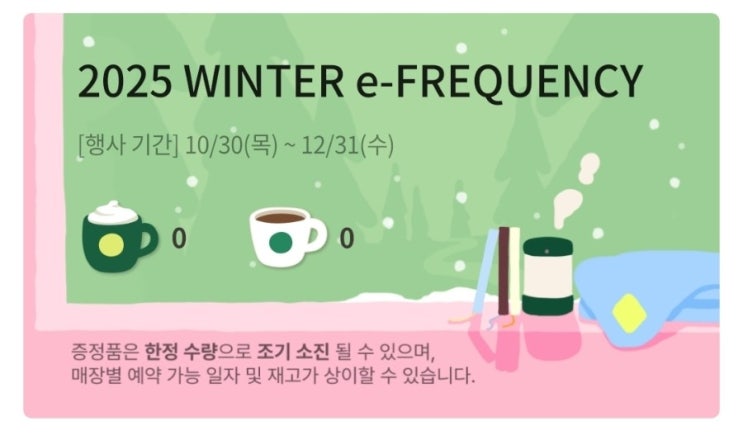 2025 WINTER e-FREQUENCY

[행사 기간] 10/30(목) ~ 12/31(수)

0

0

증정품은 한정 수량으로 조기 소진 될 수 있으며, 매장별 예약 가능 일자 및 재고가 상이할 수 있습니다.